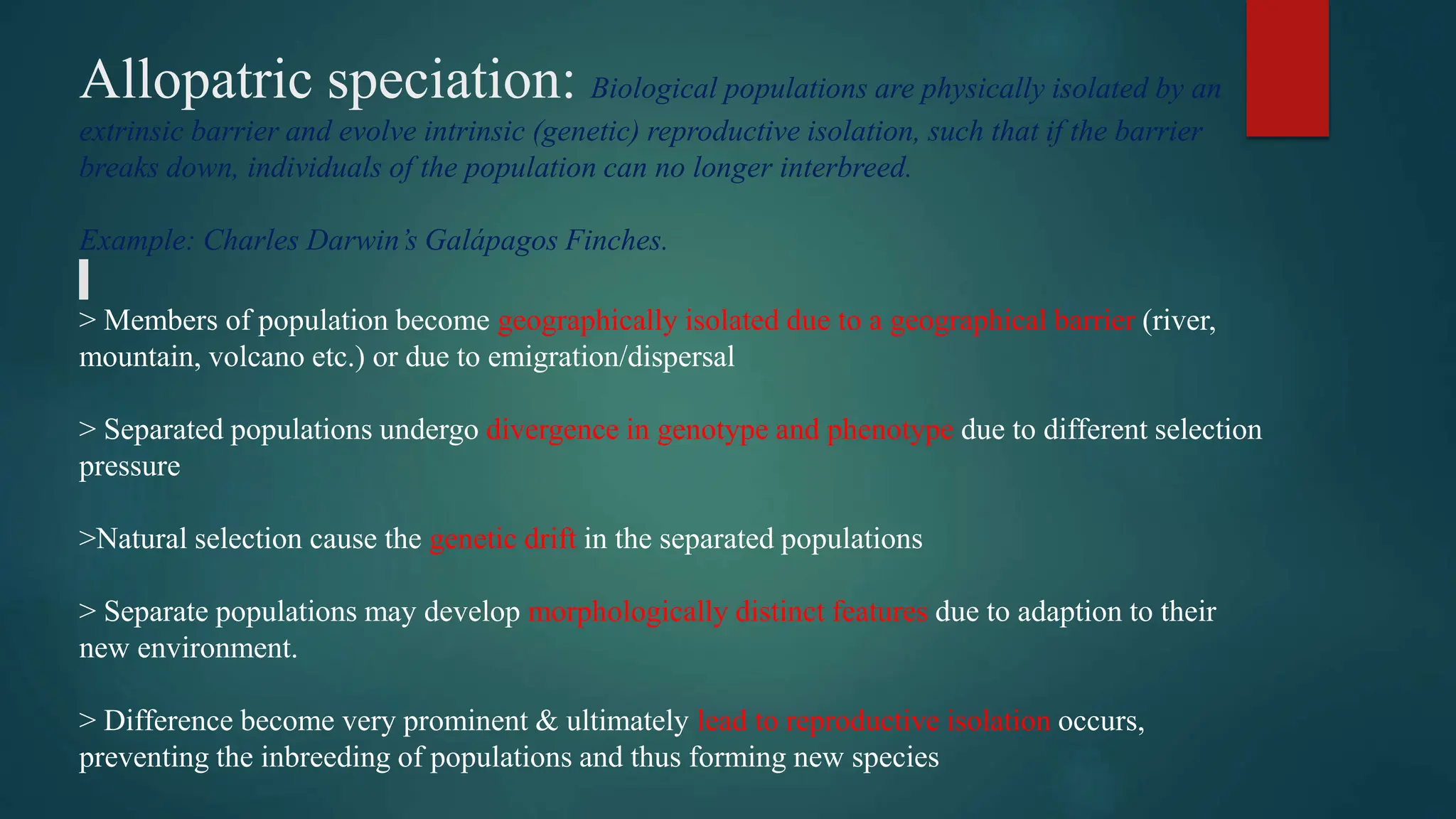 Allopatric speciation: Biological populations are physically isolated by an extrinsic barrier and evolve intrinsic (genetic) reproductive isolation, such that if the barrier breaks down, individuals of the population can no longer interbreed.

Example: Charles Darwin's Galápagos Finches.

> Members of population become geographically isolated due to a geographical barrier (river, mountain, volcano etc.) or due to emigration/dispersal

> Separated populations undergo divergence in genotype and phenotype due to different selection pressure

>Natural selection cause the genetic drift in the separated populations

> Separate populations may develop morphologically distinct features due to adaption to their new environment.

> Difference become very prominent & ultimately lead to reproductive isolation occurs, preventing the inbreeding of populations and thus forming new species